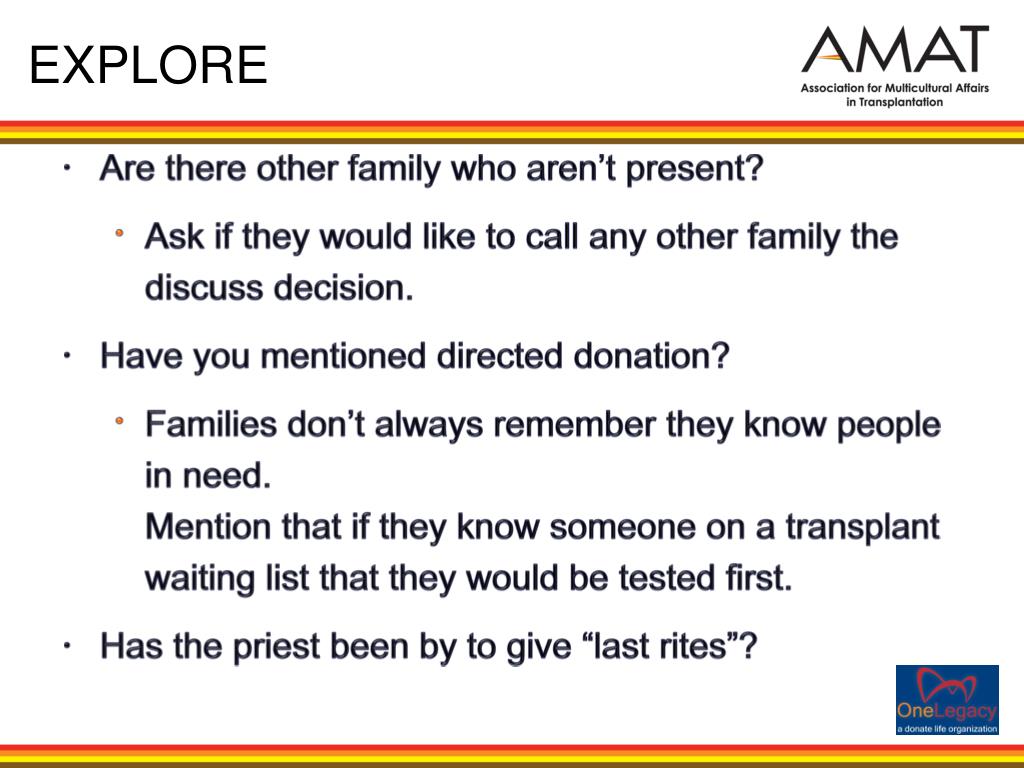 EXPLORE

AMAT
Association for Multicultural Affairs in Transplantation

• Are there other family who aren't present?
  • Ask if they would like to call any other family the discuss decision.
• Have you mentioned directed donation?
  • Families don't always remember they know people in need.
  Mention that if they know someone on a transplant waiting list that they would be tested first.
• Has the priest been by to give "last rites"?

OneLegacy
a donate life organization